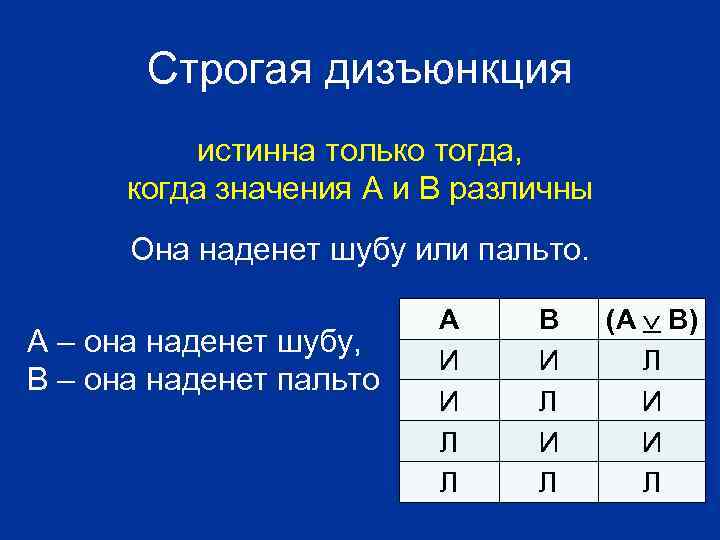 Строгая дизъюнкция

истинна только тогда, когда значения А и В различны

Она наденет шубу или пальто.

А – она наденет шубу,
В – она наденет пальто

| А | В | $(A \veebar B)$ |
|---|---|---|
| И | И | Л |
| И | Л | И |
| Л | И | И |
| Л | Л | Л |